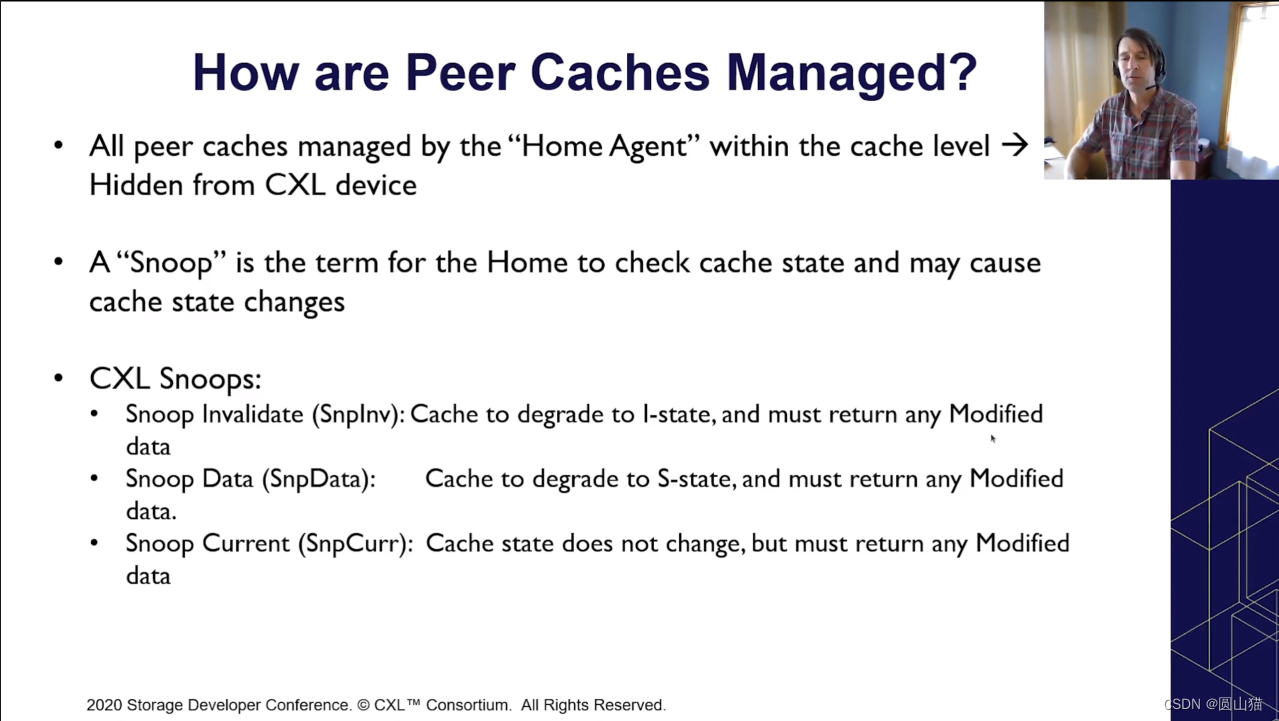 How are Peer Caches Managed?

• All peer caches managed by the "Home Agent" within the cache level → Hidden from CXL device

• A "Snoop" is the term for the Home to check cache state and may cause cache state changes

• CXL Snoops:
  • Snoop Invalidate (SnpInv): Cache to degrade to I-state, and must return any Modified data
  • Snoop Data (SnpData): Cache to degrade to S-state, and must return any Modified data.
  • Snoop Current (SnpCurr): Cache state does not change, but must return any Modified data

2020 Storage Developer Conference. © CXL™ Consortium. All Rights Reserved.

CSDN @圆山猫